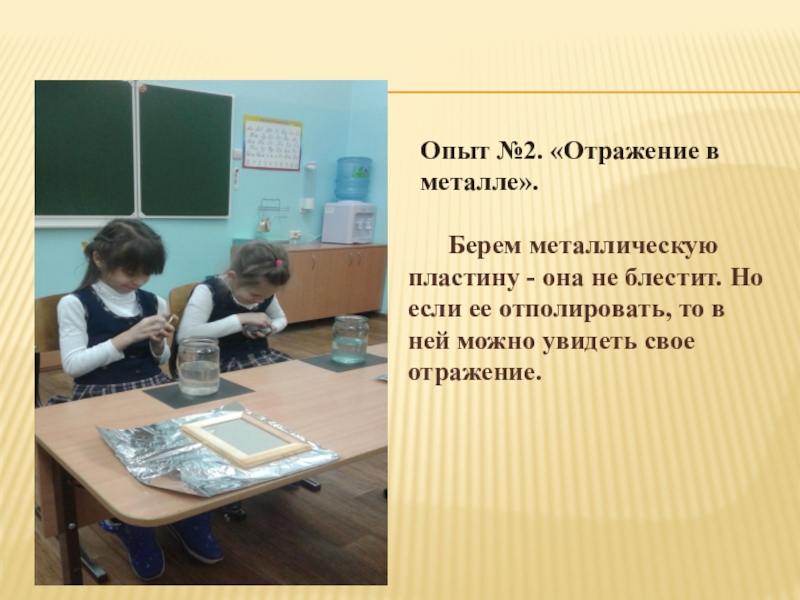 Опыт №2. «Отражение в металле».

Берем металлическую пластину - она не блестит. Но если ее отполировать, то в ней можно увидеть свое отражение.